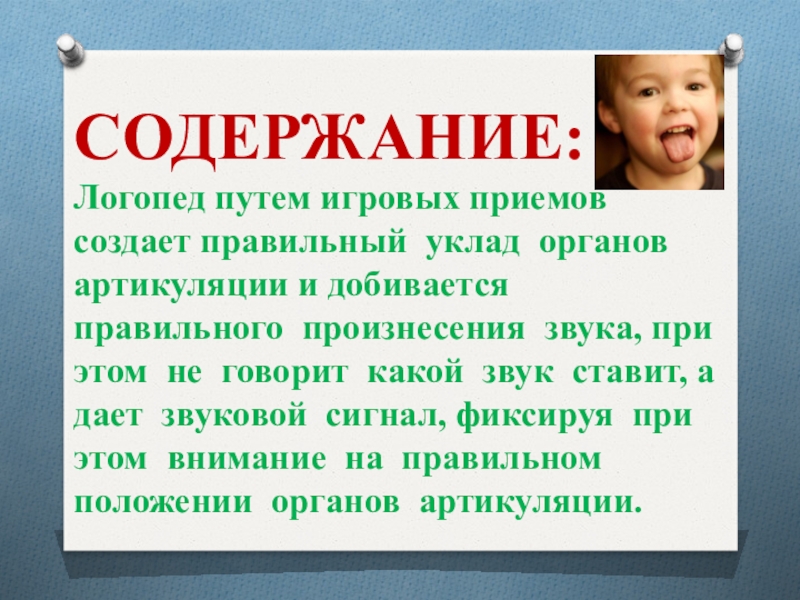 СОДЕРЖАНИЕ:

Логопед путем игровых приемов создает правильный уклад органов артикуляции и добивается правильного произнесения звука, при этом не говорит какой звук ставит, а дает звуковой сигнал, фиксируя при этом внимание на правильном положении органов артикуляции.